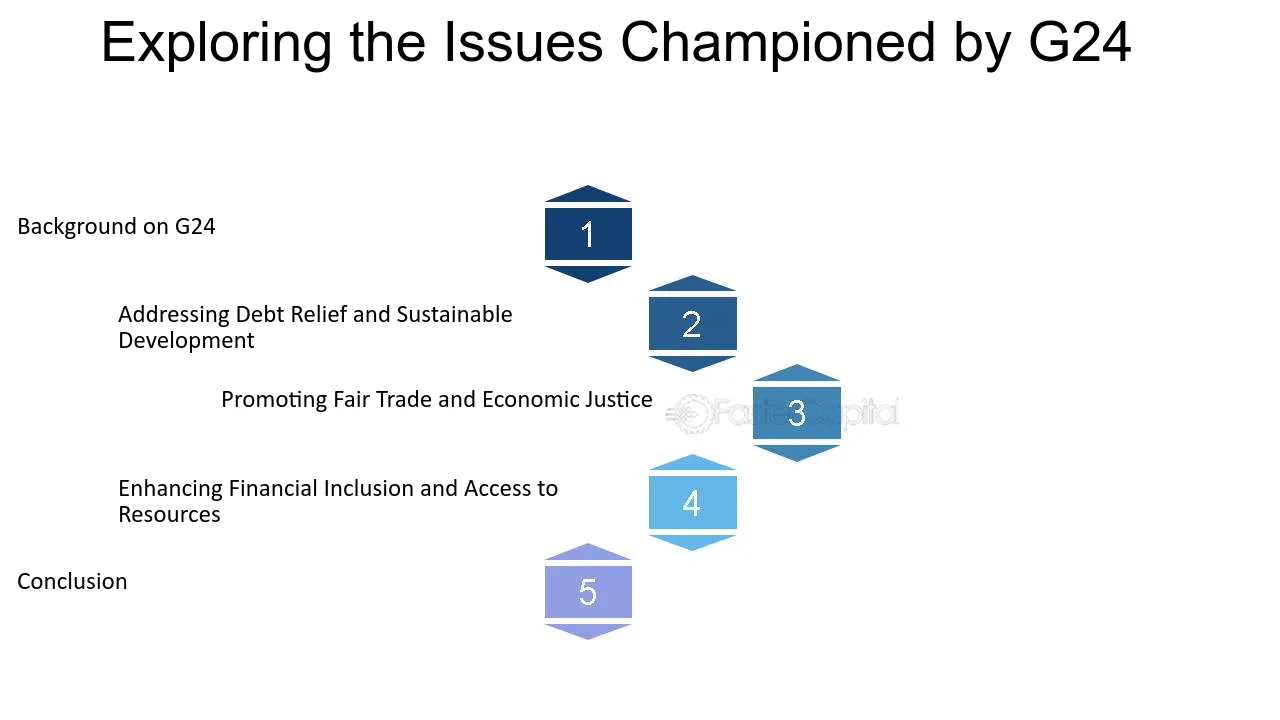 Exploring the Issues Championed by G24

Background on G24

1

Addressing Debt Relief and Sustainable Development

2

Promoting Fair Trade and Economic Justice

3

Enhancing Financial Inclusion and Access to Resources

4

Conclusion

5

FasterCapital